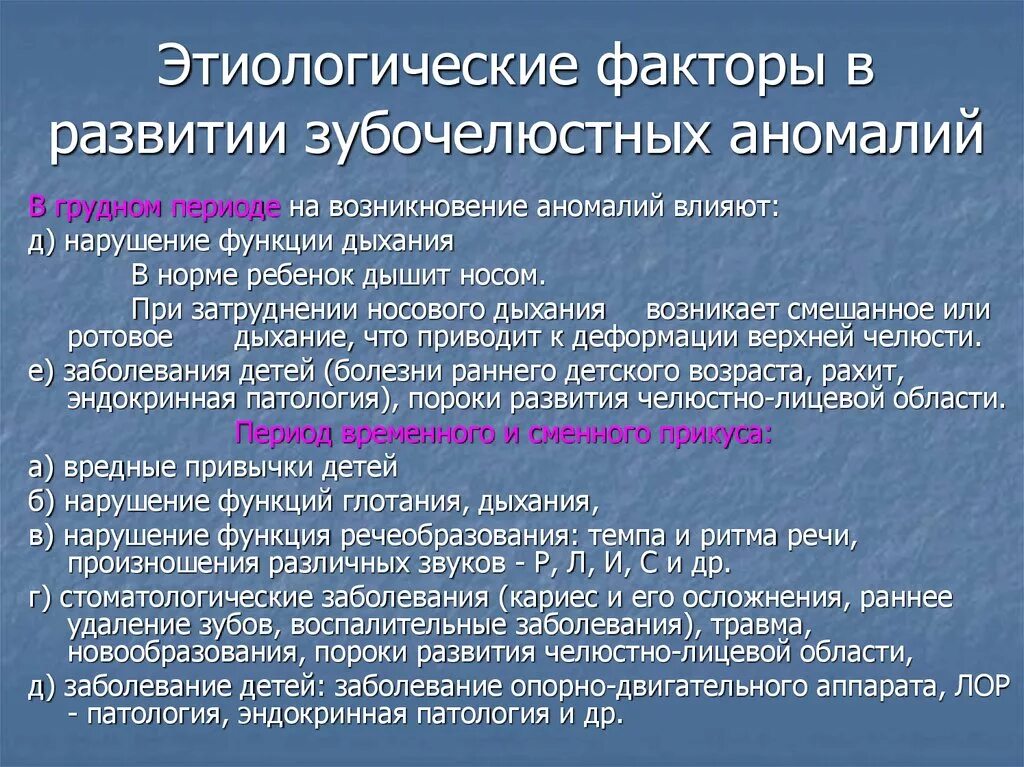 Этиологические факторы в развитии зубочелюстных аномалий

В грудном периоде на возникновение аномалий влияют:
д) нарушение функции дыхания
В норме ребенок дышит носом.
При затруднении носового дыхания возникает смешанное или ротовое дыхание, что приводит к деформации верхней челюсти.
е) заболевания детей (болезни раннего детского возраста, рахит, эндокринная патология), пороки развития челюстно-лицевой области.
Период временного и сменного прикуса:
а) вредные привычки детей
б) нарушение функций глотания, дыхания,
в) нарушение функция речеобразования: темпа и ритма речи, произношения различных звуков - Р, Л, И, С и др.
г) стоматологические заболевания (кариес и его осложнения, раннее удаление зубов, воспалительные заболевания), травма, новообразования, пороки развития челюстно-лицевой области,
д) заболевание детей: заболевание опорно-двигательного аппарата, ЛОР - патология, эндокринная патология и др.